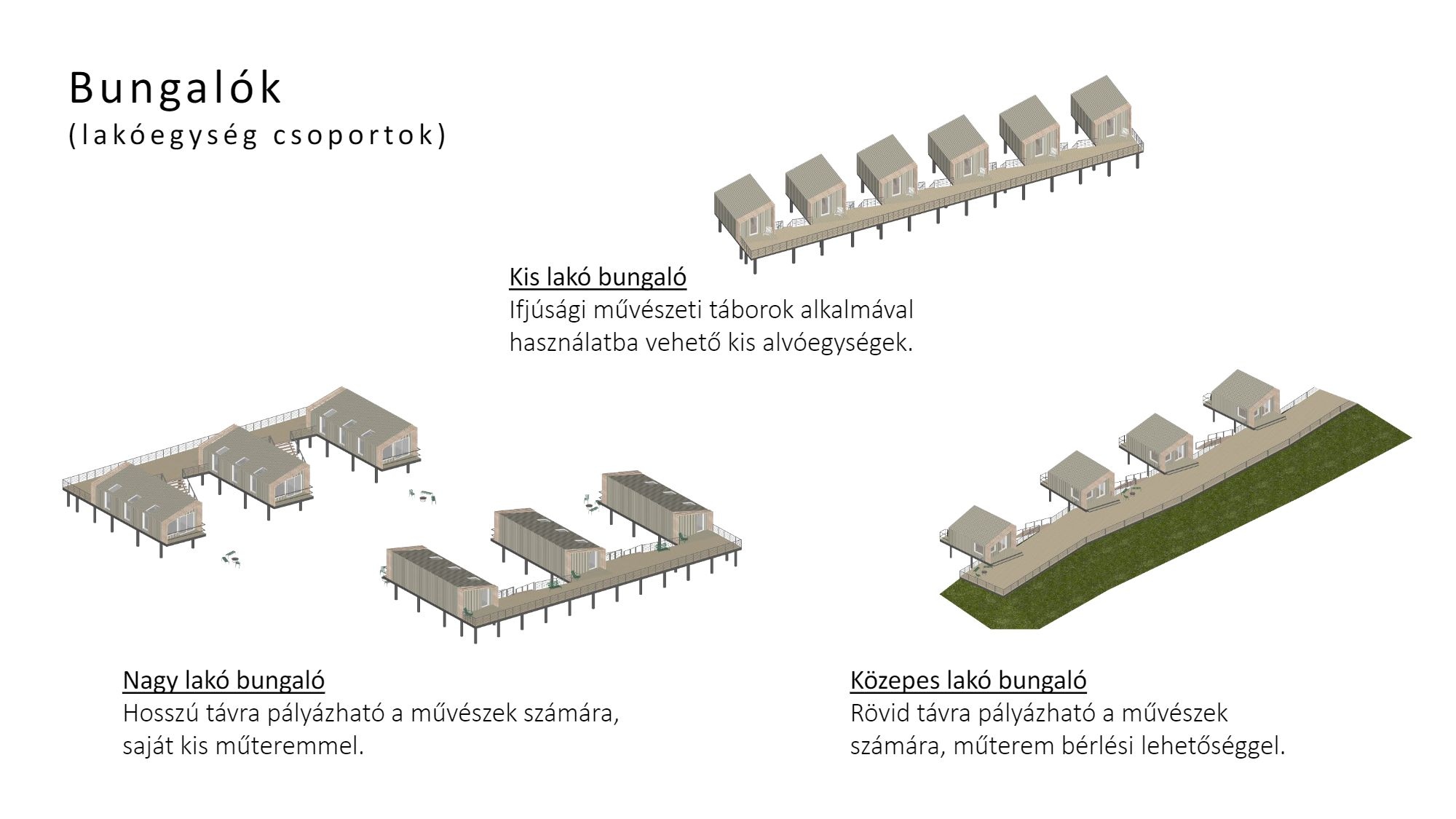 Bungalók
(lakóegység csoportok)

Kis lakó bungaló
Ifjúsági művészeti táborok alkalmával használatba vehető kis alvóegységek.

Nagy lakó bungaló
Hosszú távra pályázható a művészek számára, saját kis műteremmel.

Közepes lakó bungaló
Rövid távra pályázható a művészek számára, műterem bérlési lehetőséggel.